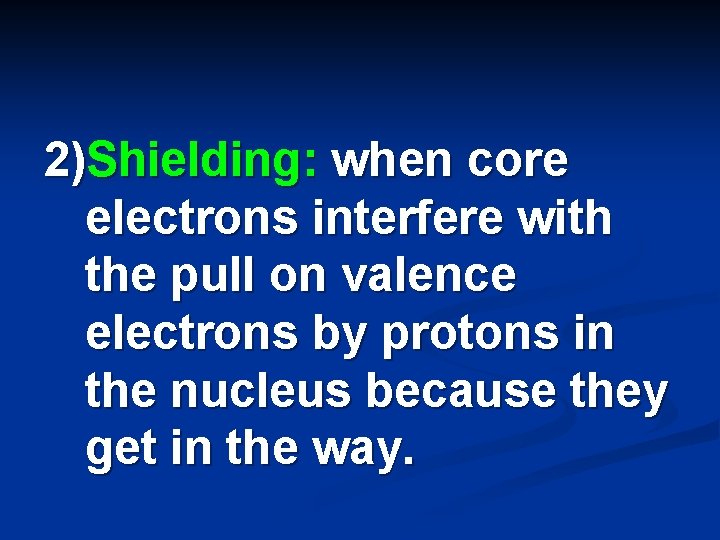 2)Shielding: when core electrons interfere with the pull on valence electrons by protons in the nucleus because they get in the way.